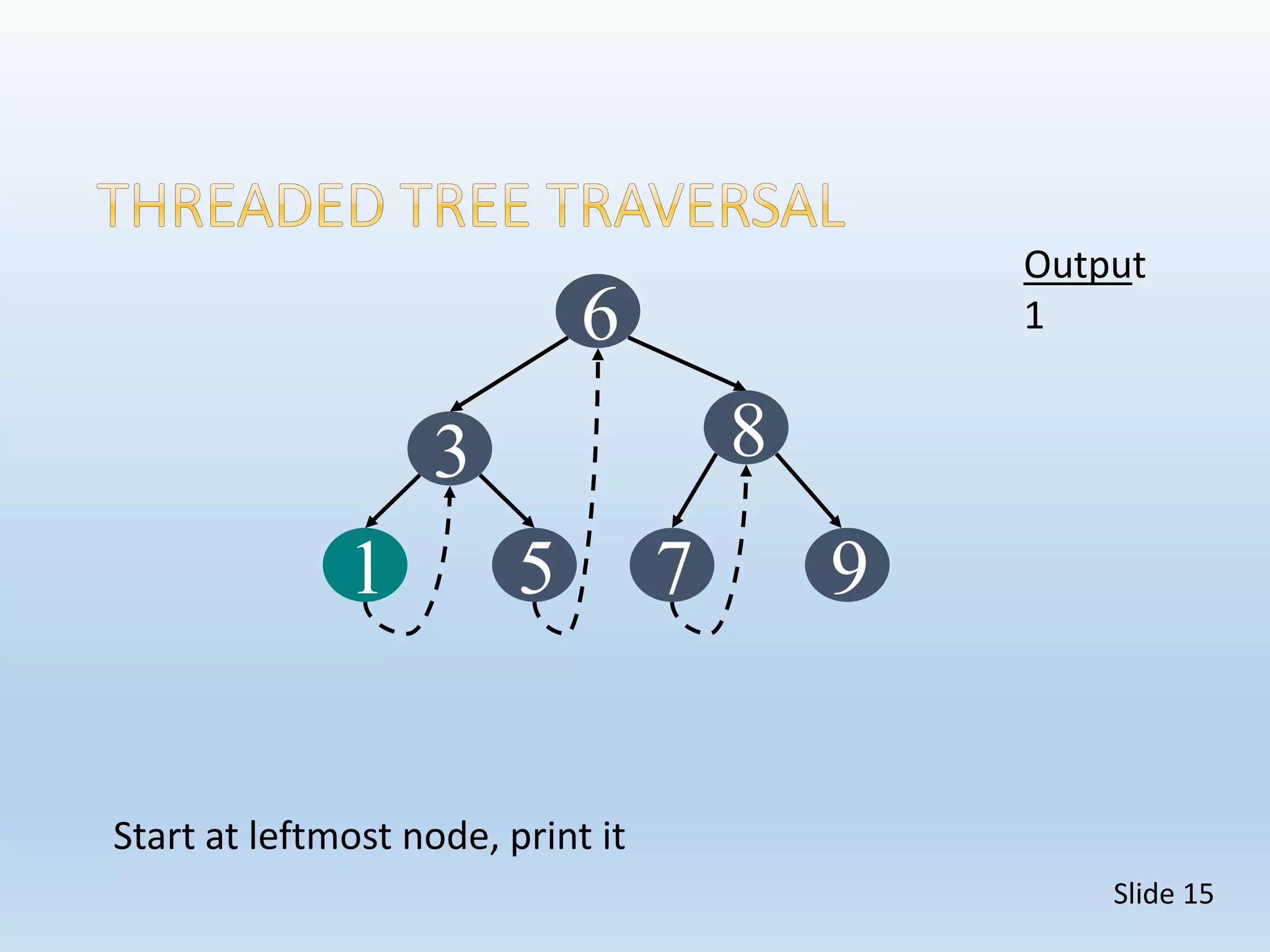 THREADED TREE TRAVERSAL

Output
1

6
3
8
1
5
7
9

Start at leftmost node, print it

Slide 15